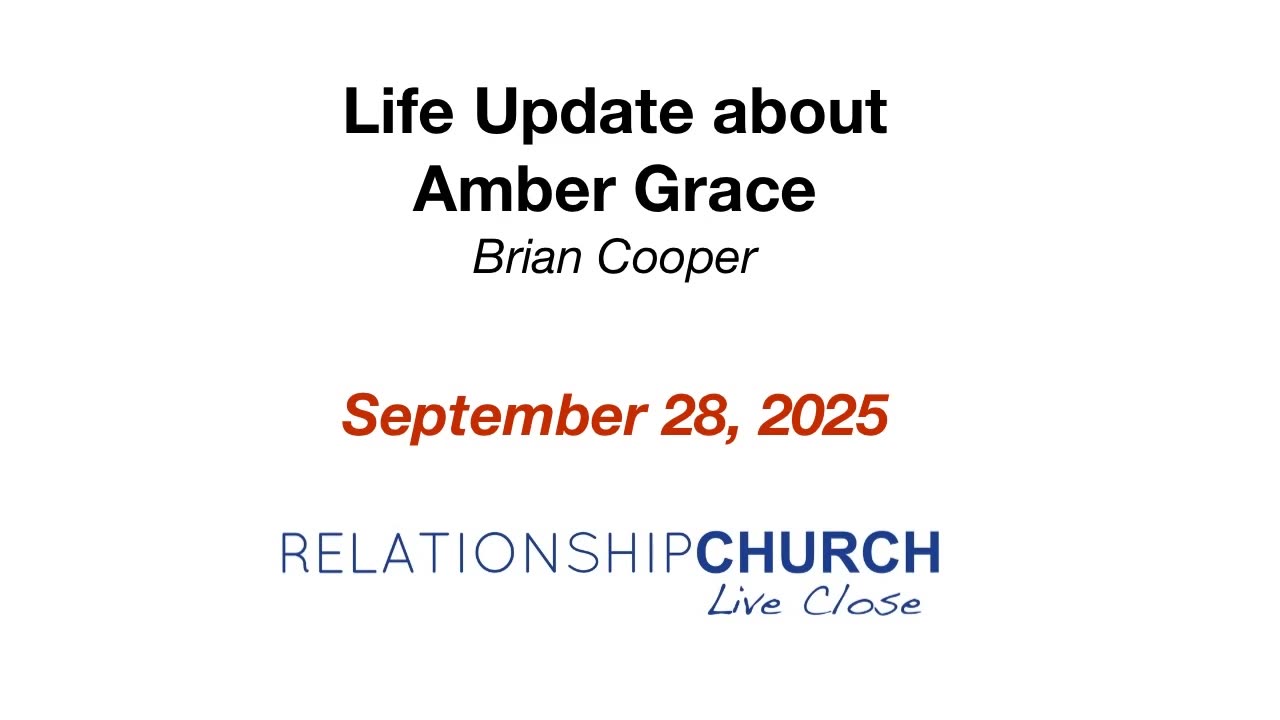 Life Update about
Amber Grace
Brian Cooper

September 28, 2025

RELATIONSHIPCHURCH
Live Close